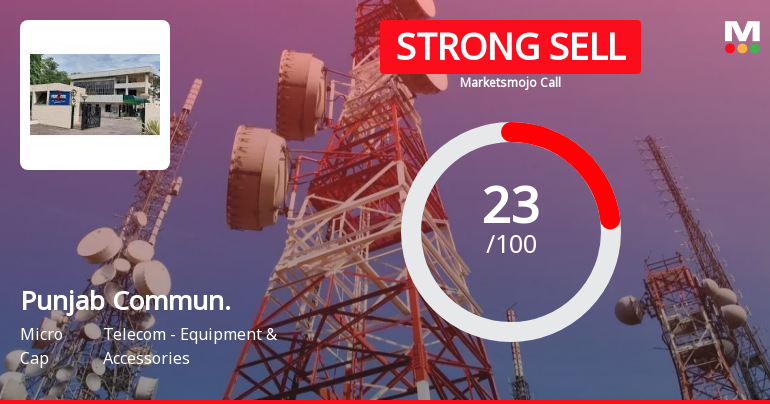 STRONG SELL

Marketsmojo Call

M

23
/100

Punjab Commun.

Micro Cap

Telecom - Equipment & Accessories